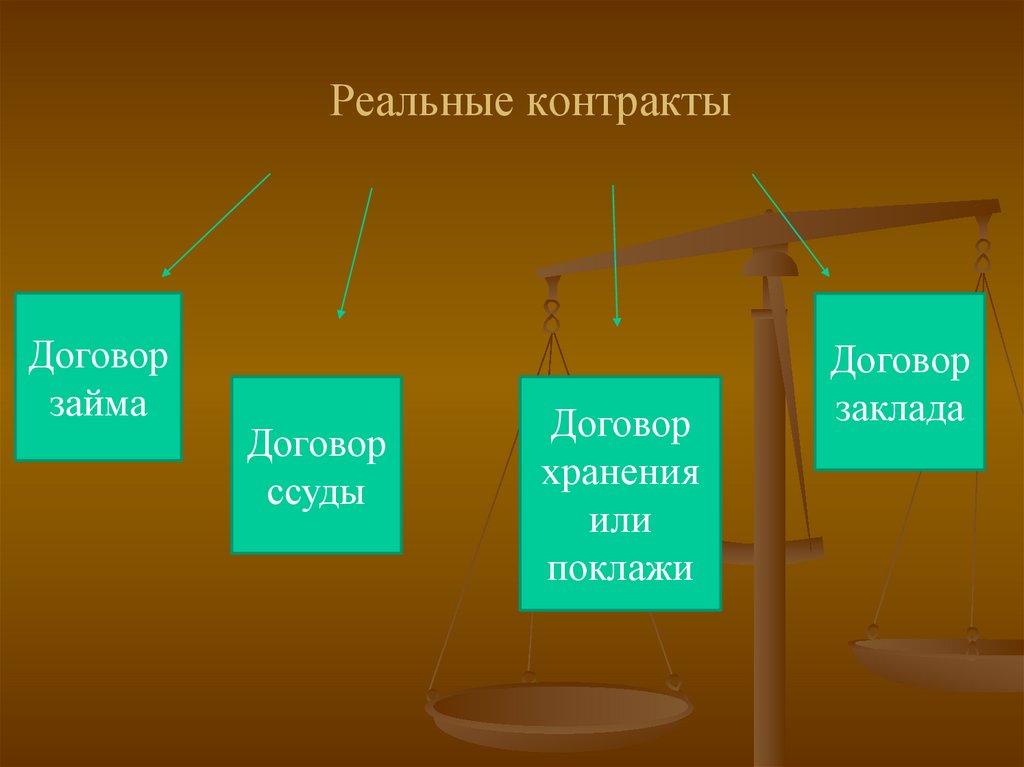 Реальные контракты

Договор займа

Договор ссуды

Договор хранения или поклажи

Договор заклада